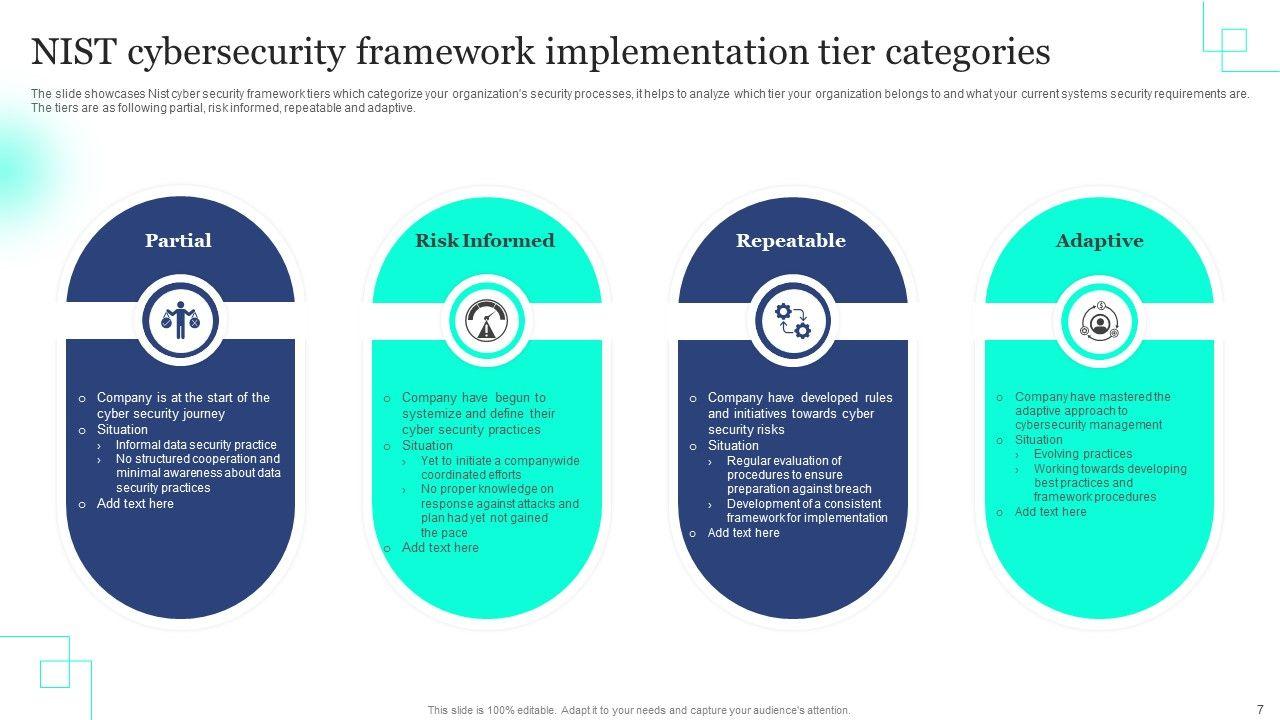 NIST cybersecurity framework implementation tier categories

The slide showcases Nist cyber security framework tiers which categorize your organization's security processes, it helps to analyze which tier your organization belongs to and what your current systems security requirements are. The tiers are as following partial, risk informed, repeatable and adaptive.

Partial

o Company is at the start of the cyber security journey
o Situation
› Informal data security practice
› No structured cooperation and minimal awareness about data security practices
o Add text here

Risk Informed

o Company have begun to systemize and define their cyber security practices
o Situation
› Yet to initiate a companywide coordinated efforts
› No proper knowledge on response against attacks and plan had yet not gained the pace
o Add text here

Repeatable

o Company have developed rules and initiatives towards cyber security risks
o Situation
› Regular evaluation of procedures to ensure preparation against breach
› Development of a consistent framework for implementation
o Add text here

Adaptive

o Company have mastered the adaptive approach to cybersecurity management
o Situation
› Evolving practices
› Working towards developing best practices and framework procedures
o Add text here

This slide is 100% editable. Adapt it to your needs and capture your audience's attention.

7